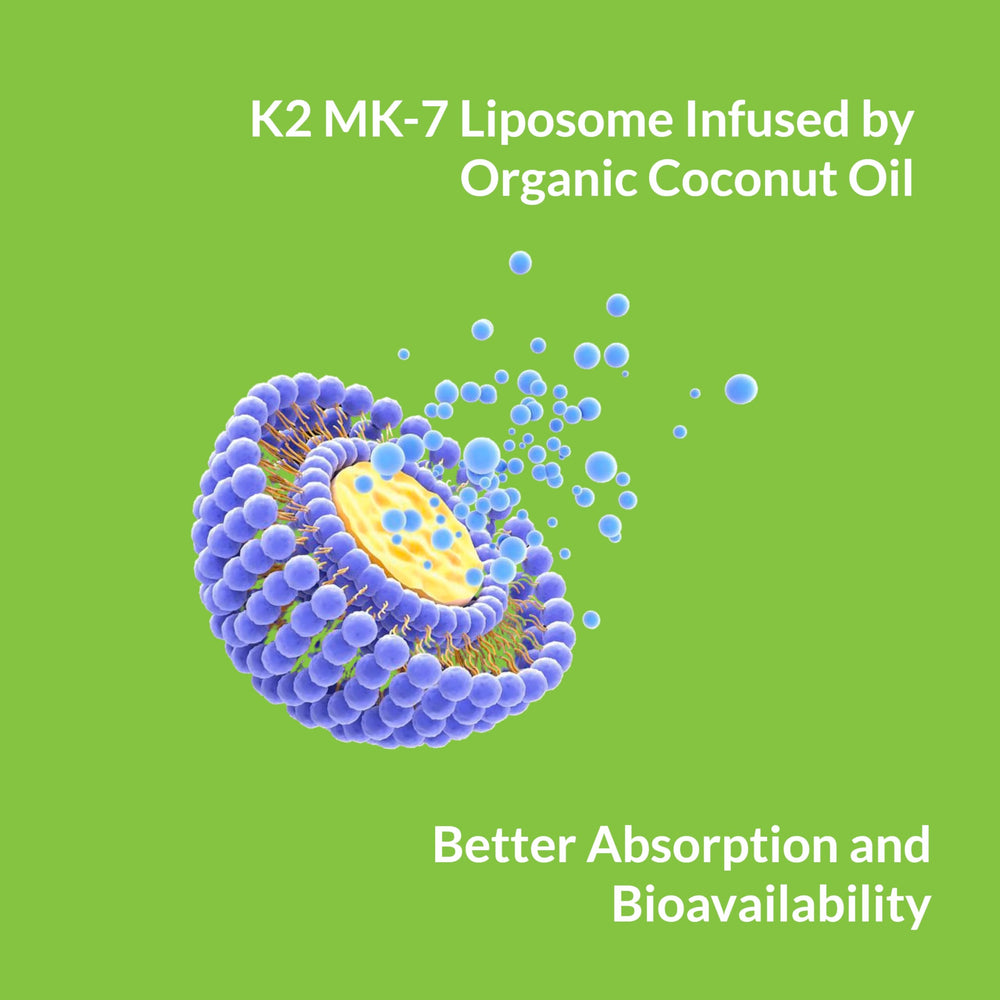 K2 MK-7 Liposome Infused by Organic Coconut Oil

Better Absorption and Bioavailability